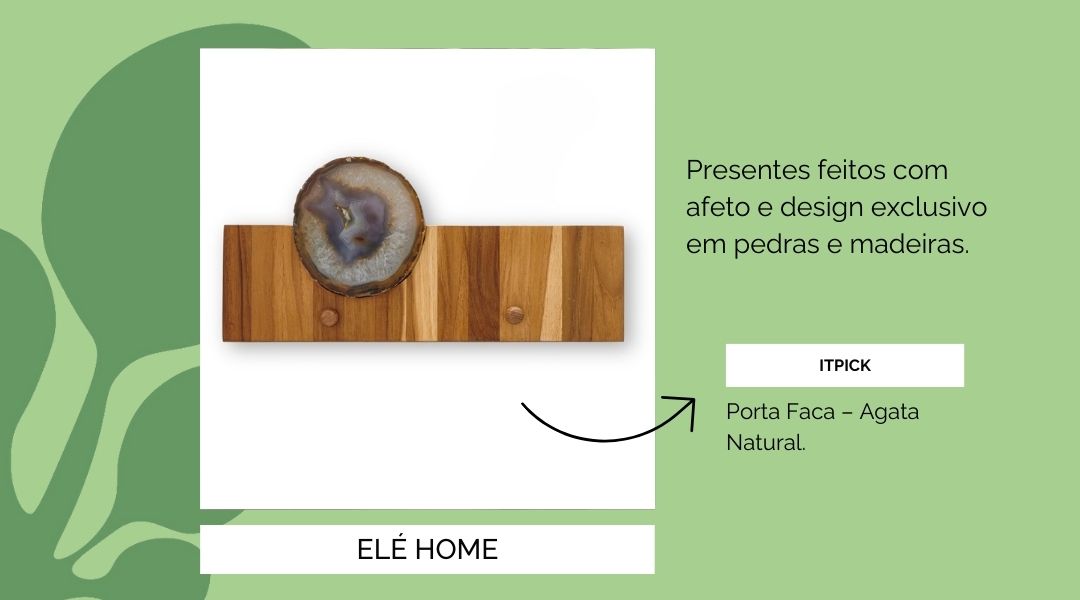 Presentes feitos com afeto e design exclusivo em pedras e madeiras.

ITPICK

Porta Faca – Agata Natural.

ELÉ HOME